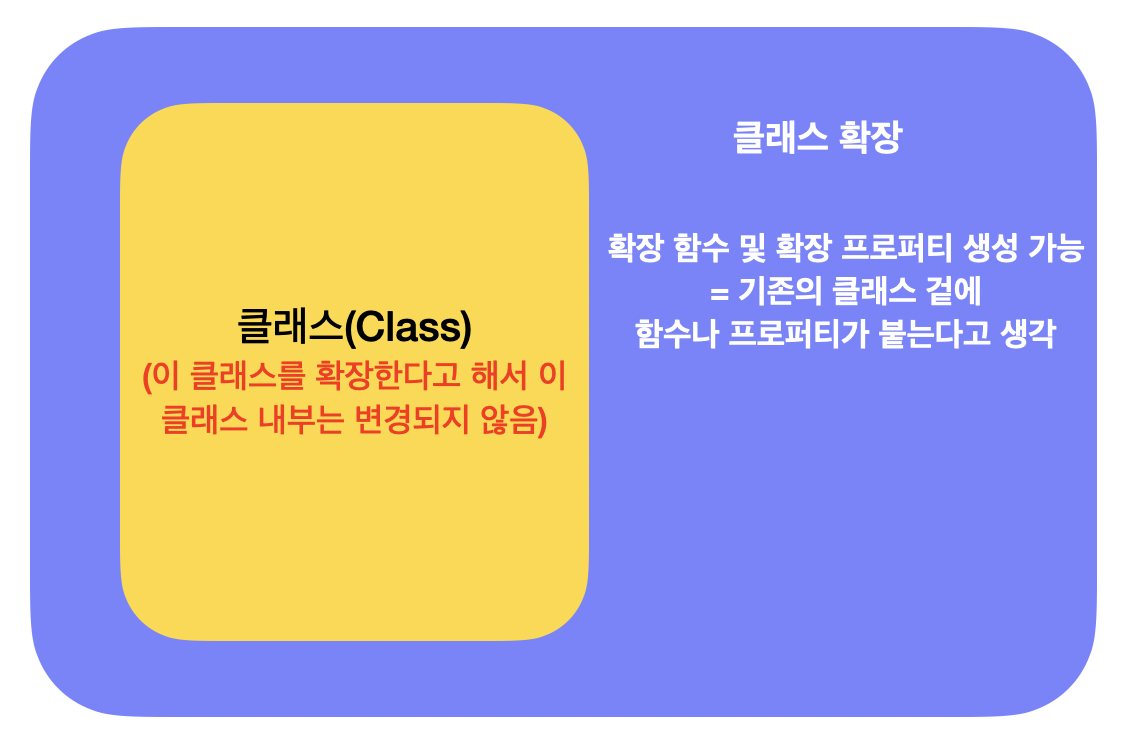 클래스(Class)
(이 클래스를 확장한다고 해서 이 클래스 내부는 변경되지 않음)

클래스 확장

확장 함수 및 확장 프로퍼티 생성 가능
= 기존의 클래스 겉에
함수나 프로퍼티가 붙는다고 생각